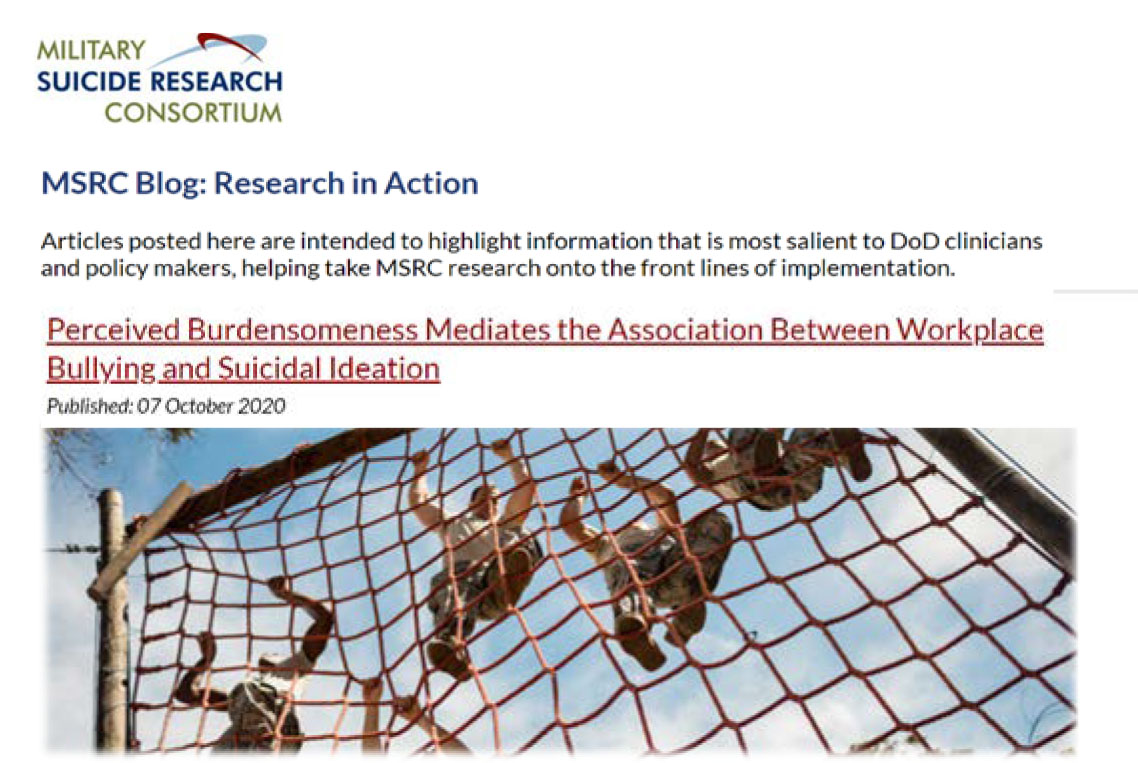 MILITARY
SUICIDE RESEARCH
CONSORTIUM

MSRC Blog: Research in Action

Articles posted here are intended to highlight information that is most salient to DoD clinicians and policy makers, helping take MSRC research onto the front lines of implementation.

Perceived Burdensomeness Mediates the Association Between Workplace Bullying and Suicidal Ideation

Published: 07 October 2020